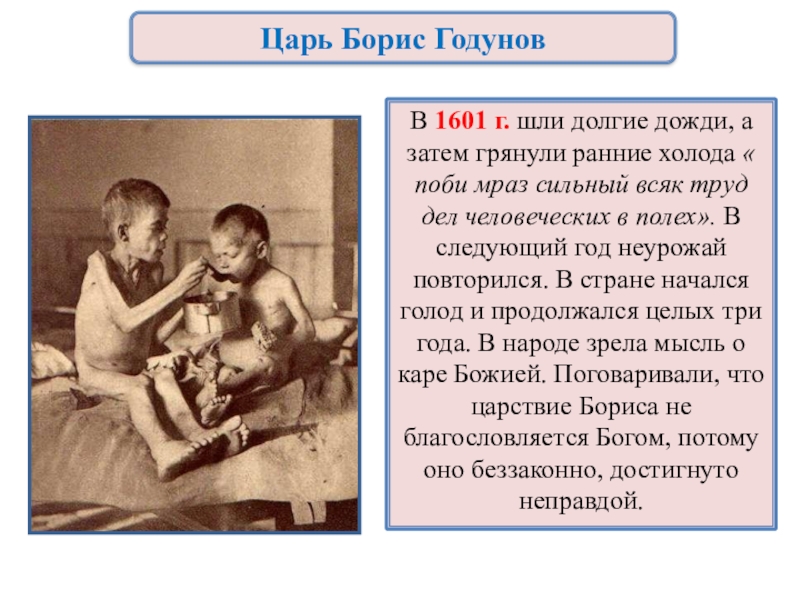 Царь Борис Годунов

В 1601 г. шли долгие дожди, а затем грянули ранние холода « поби мраз сильный всяк труд дел человеческих в полех». В следующий год неурожай повторился. В стране начался голод и продолжался целых три года. В народе зрела мысль о каре Божией. Поговаривали, что царствие Бориса не благословляется Богом, потому оно беззаконно, достигнуто неправдой.